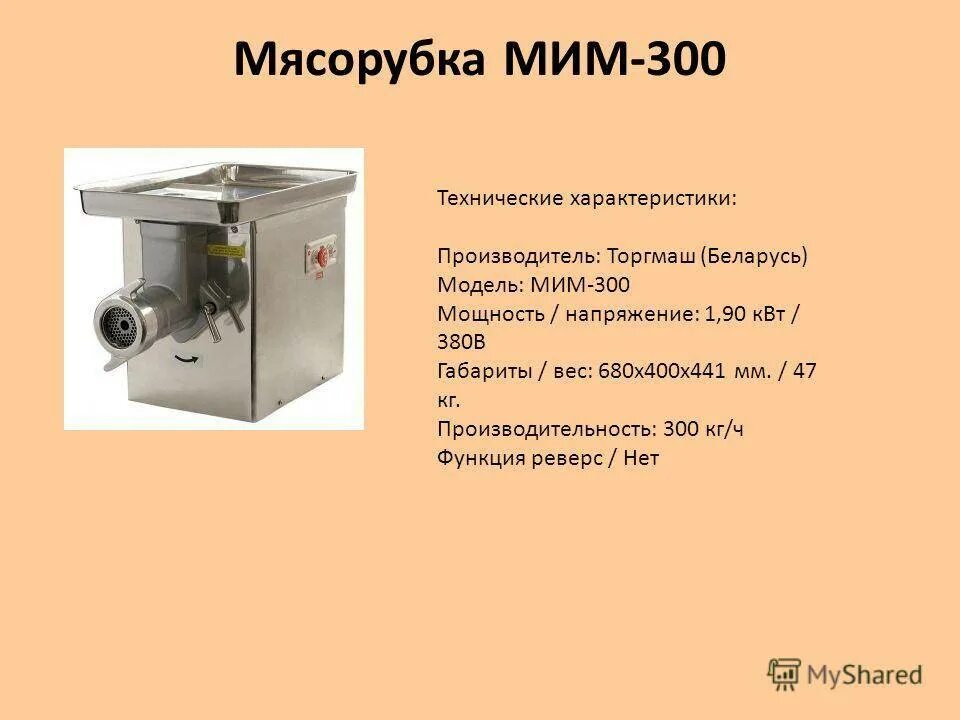 Мясорубка МИМ-300

Технические характеристики:

Производитель: Торгмаш (Беларусь)
Модель: МИМ-300
Мощность / напряжение: 1,90 кВт / 380В
Габариты / вес: 680х400х441 мм. / 47 кг.
Производительность: 300 кг/ч
Функция реверс / Нет

MyShared